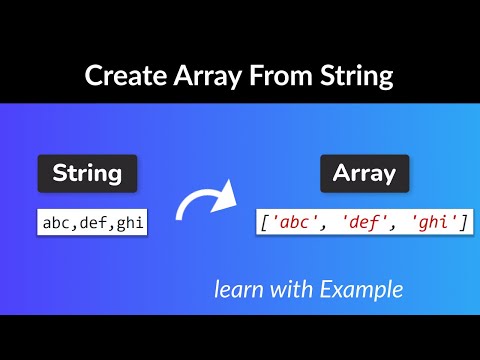 Create Array From String

String

abc,def,ghi

Array

['abc', 'def', 'ghi']

learn with Example